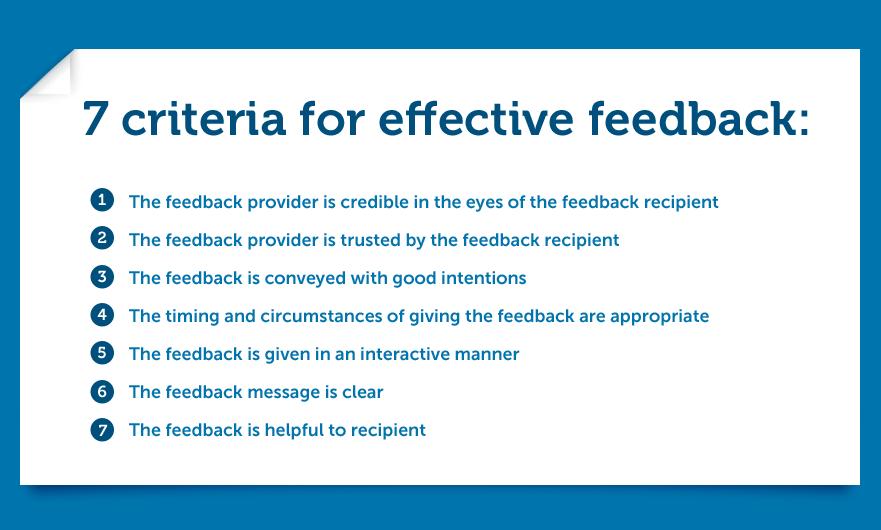 7 criteria for effective feedback:

1 The feedback provider is credible in the eyes of the feedback recipient
2 The feedback provider is trusted by the feedback recipient
3 The feedback is conveyed with good intentions
4 The timing and circumstances of giving the feedback are appropriate
5 The feedback is given in an interactive manner
6 The feedback message is clear
7 The feedback is helpful to recipient